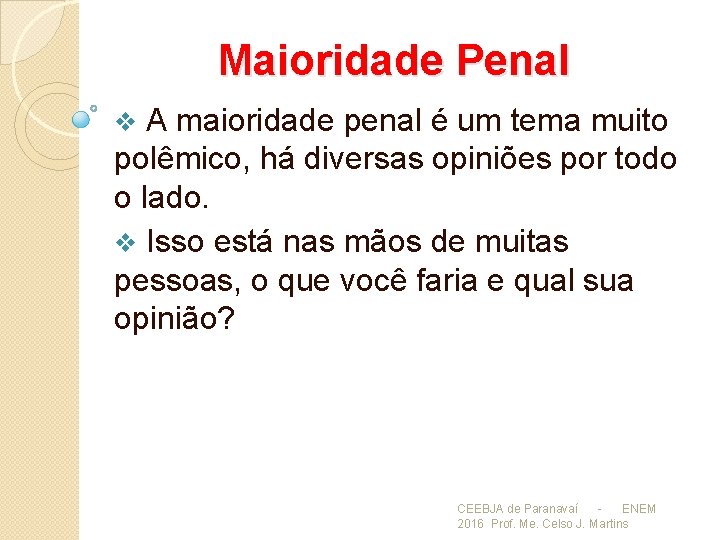 Maioridade Penal

❖ A maioridade penal é um tema muito polêmico, há diversas opiniões por todo o lado.

❖ Isso está nas mãos de muitas pessoas, o que você faria e qual sua opinião?

CEEBJA de Paranavaí - ENEM 2016 Prof. Me. Celso J. Martins